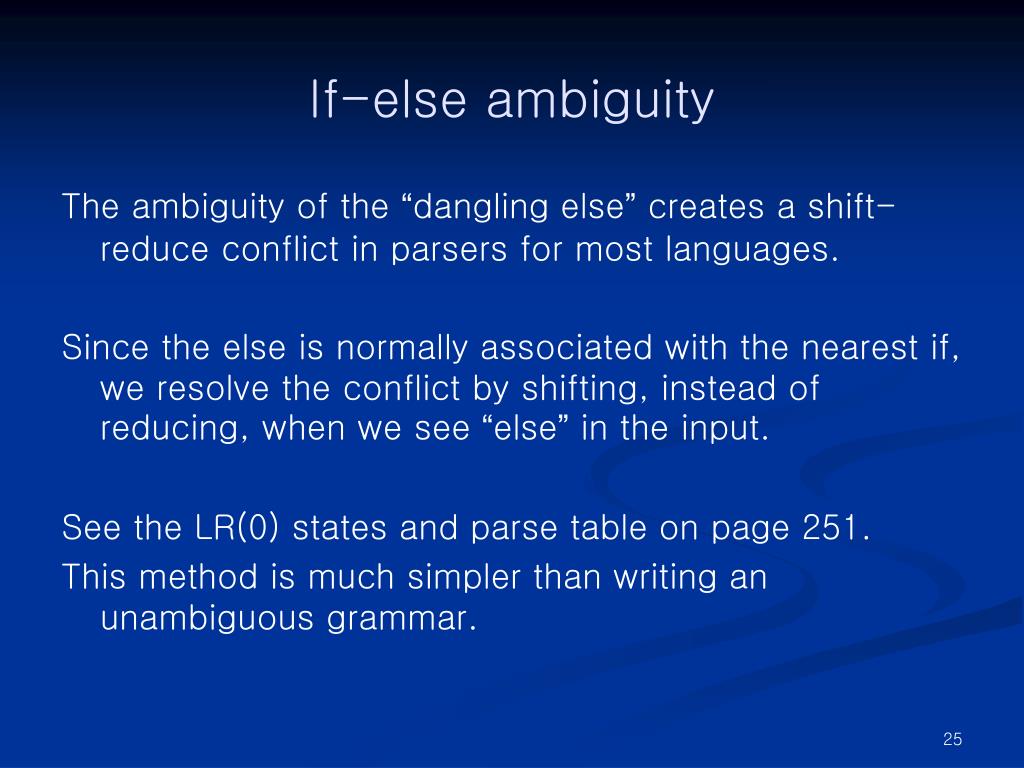 If-else ambiguity

The ambiguity of the “dangling else” creates a shift-reduce conflict in parsers for most languages.

Since the else is normally associated with the nearest if, we resolve the conflict by shifting, instead of reducing, when we see “else” in the input.

See the LR(0) states and parse table on page 251.
This method is much simpler than writing an unambiguous grammar.

25